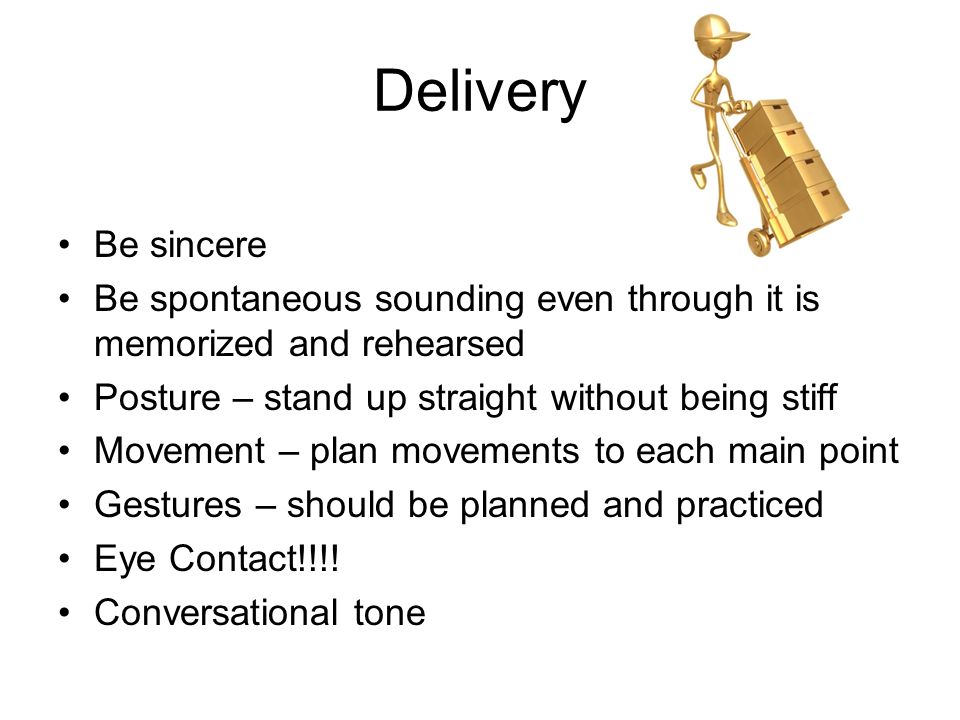 Delivery

• Be sincere
• Be spontaneous sounding even through it is memorized and rehearsed
• Posture – stand up straight without being stiff
• Movement – plan movements to each main point
• Gestures – should be planned and practiced
• Eye Contact!!!!
• Conversational tone